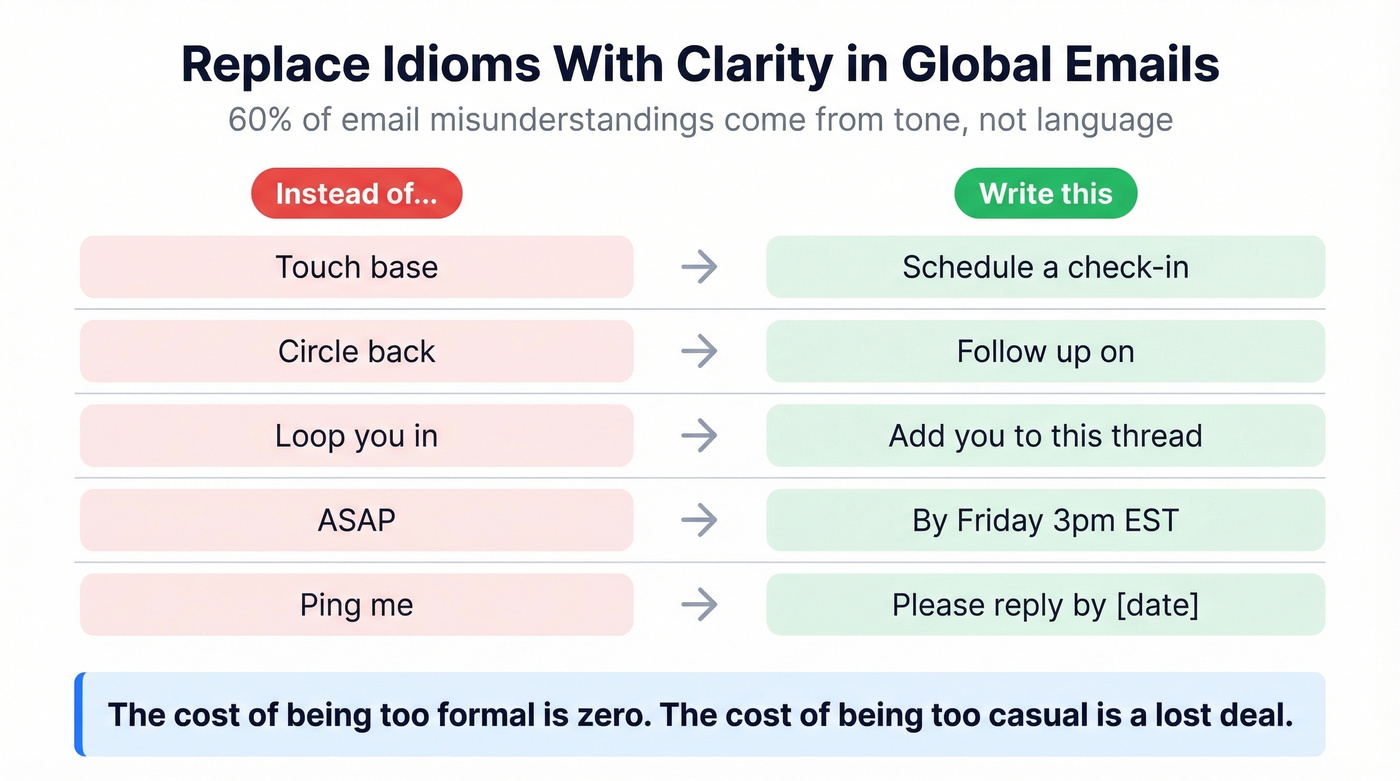 Replace Idioms With Clarity in Global Emails

60% of email misunderstandings come from tone, not language

| Instead of... | | Write this |
|---|---|---|
| Touch base | → | Schedule a check-in |
| Circle back | → | Follow up on |
| Loop you in | → | Add you to this thread |
| ASAP | → | By Friday 3pm EST |
| Ping me | → | Please reply by [date] |

The cost of being too formal is zero. The cost of being too casual is a lost deal.